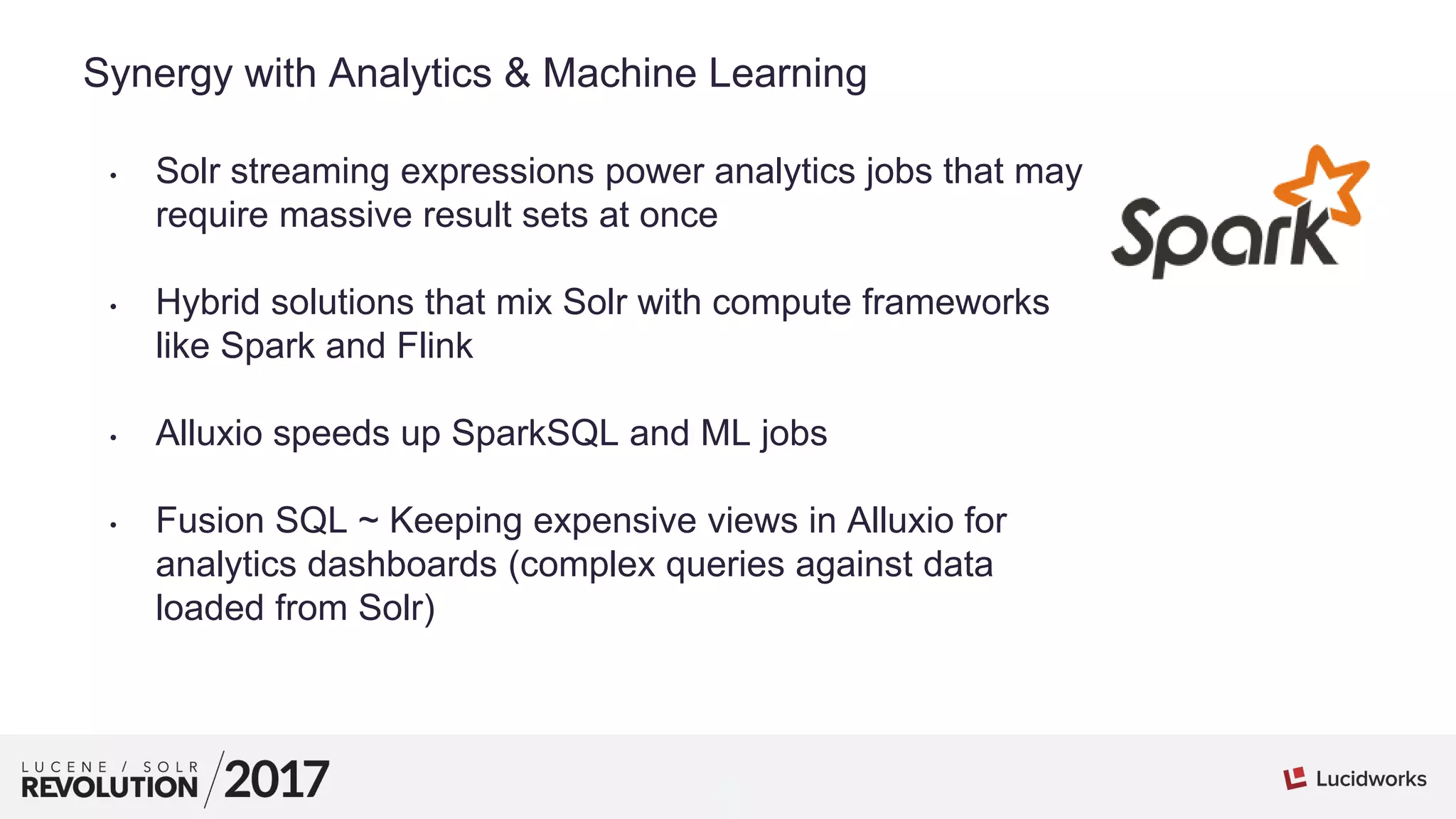 Synergy with Analytics & Machine Learning

• Solr streaming expressions power analytics jobs that may require massive result sets at once

• Hybrid solutions that mix Solr with compute frameworks like Spark and Flink

• Alluxio speeds up SparkSQL and ML jobs

• Fusion SQL ~ Keeping expensive views in Alluxio for analytics dashboards (complex queries against data loaded from Solr)

Spark

LUCENE / SOLR REVOLUTION 2017

Lucidworks